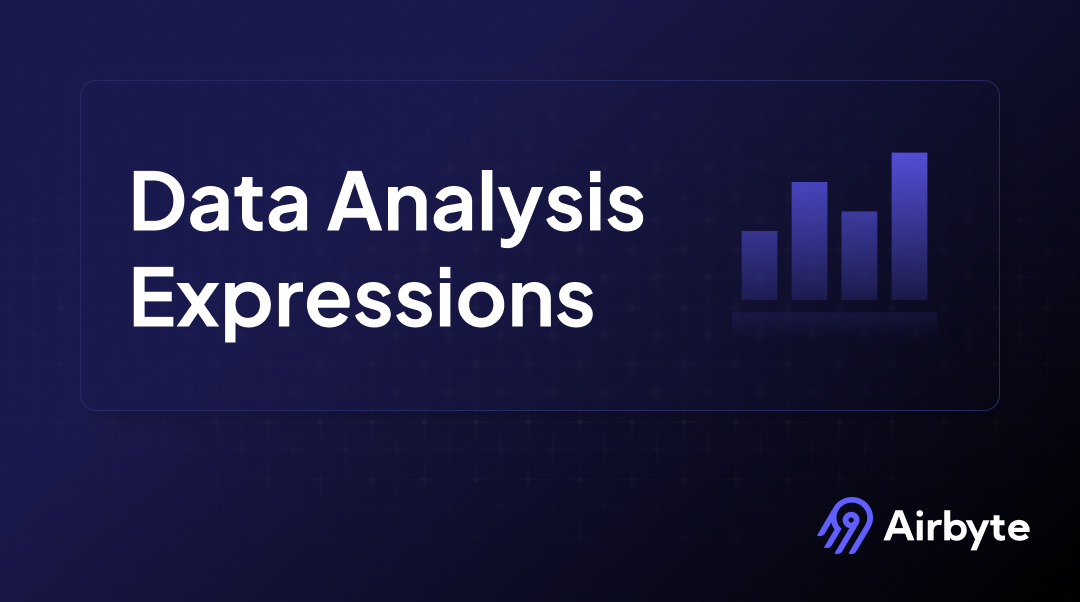 Data Analysis Expressions

Airbyte